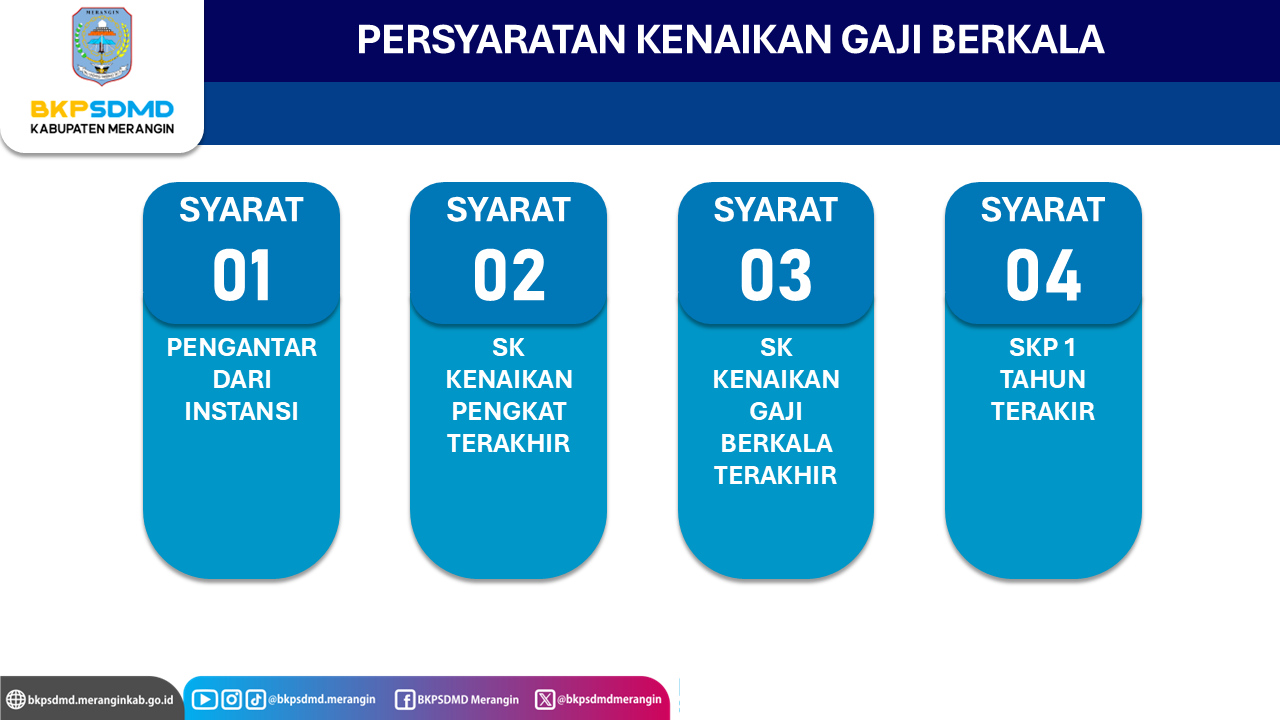 MERANGIN

BKPSDMD
KABUPATEN MERANGIN

PERSYARATAN KENAIKAN GAJI BERKALA

SYARAT
01
PENGANTAR DARI INSTANSI

SYARAT
02
SK KENAIKAN PENGKAT TERAKHIR

SYARAT
03
SK KENAIKAN GAJI BERKALA TERAKHIR

SYARAT
04
SKP 1 TAHUN TERAKIR

bkpsdmd.meranginkab.go.id @bkpsdmd.merangin BKPSDMD Merangin @bkpsdmdmerangin